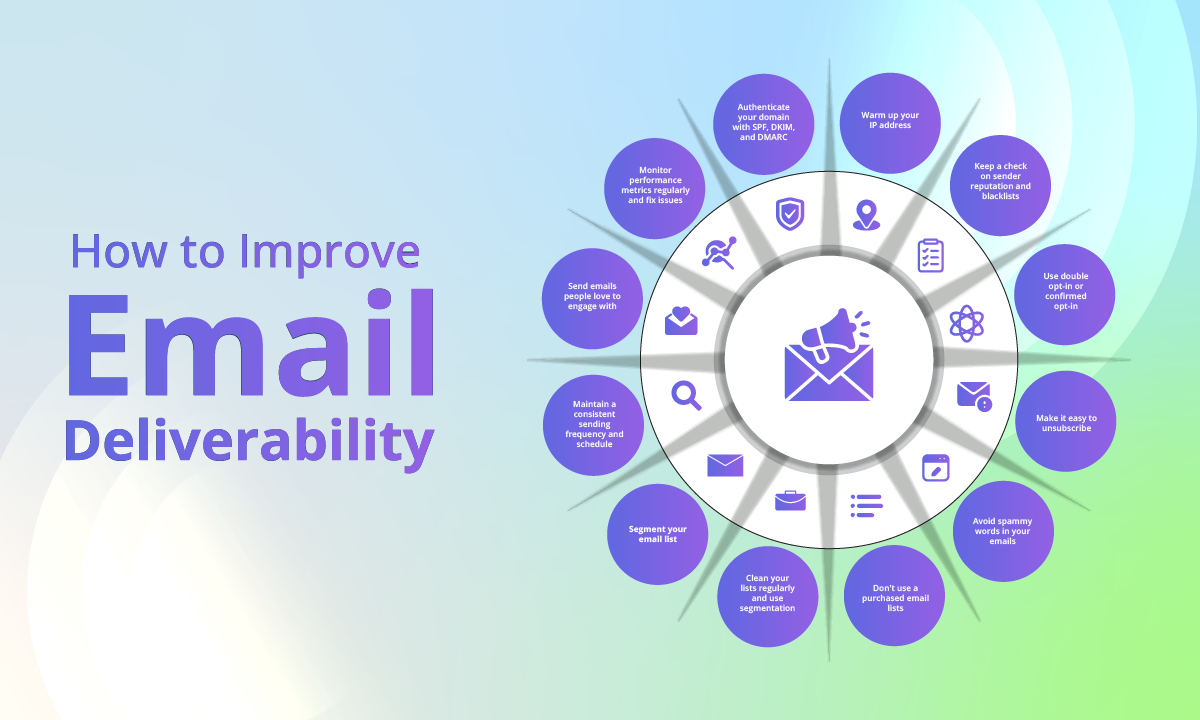 How to Improve
Email
Deliverability

Authenticate your domain with SPF, DKIM, and DMARC

Warm up your IP address

Keep a check on sender reputation and blacklists

Use double opt-in or confirmed opt-in

Make it easy to unsubscribe

Avoid spammy words in your emails

Don't use a purchased email lists

Clean your lists regularly and use segmentation

Segment your email list

Maintain a consistent sending frequency and schedule

Send emails people love to engage with

Monitor performance metrics regularly and fix issues